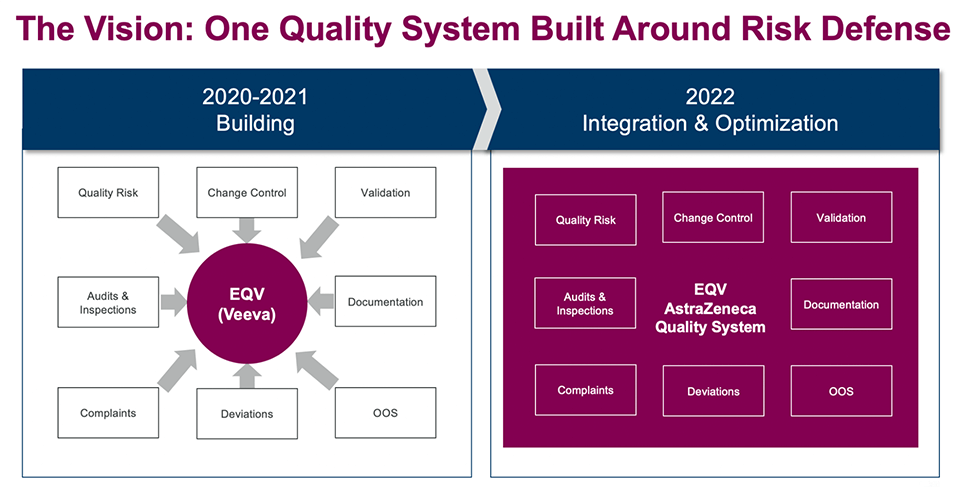 The Vision: One Quality System Built Around Risk Defense

2020-2021
Building

Quality Risk

Change Control

Validation

Audits & Inspections

EQV (Veeva)

Documentation

Complaints

Deviations

OOS

2022
Integration & Optimization

Quality Risk

Change Control

Validation

Audits & Inspections

EQV AstraZeneca Quality System

Documentation

Complaints

Deviations

OOS